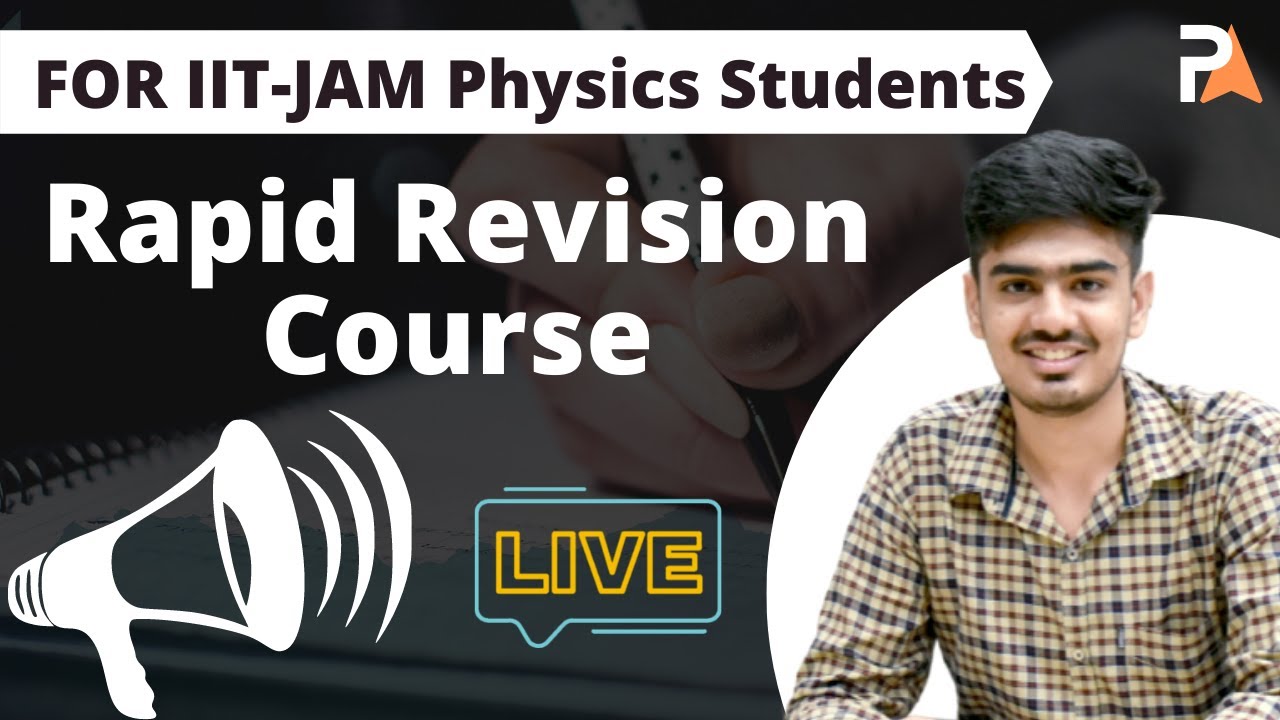 FOR IIT-JAM Physics Students

PA

Rapid Revision Course

LIVE